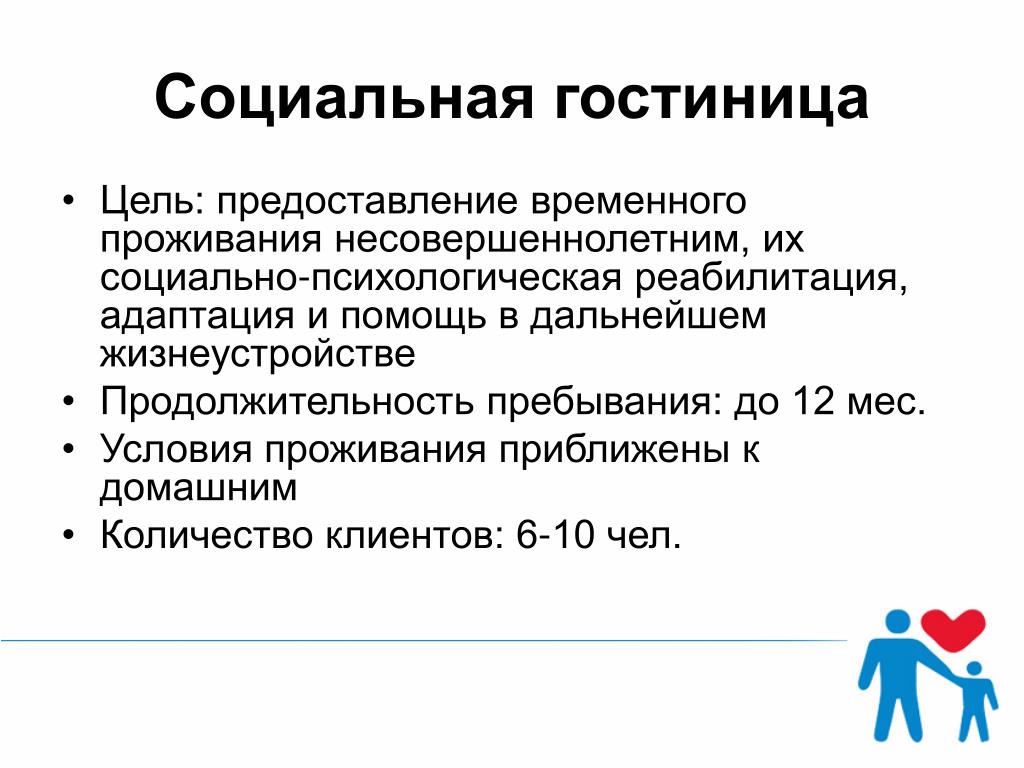 Социальная гостиница

• Цель: предоставление временного проживания несовершеннолетним, их социально-психологическая реабилитация, адаптация и помощь в дальнейшем жизнеустройстве
• Продолжительность пребывания: до 12 мес.
• Условия проживания приближены к домашним
• Количество клиентов: 6-10 чел.